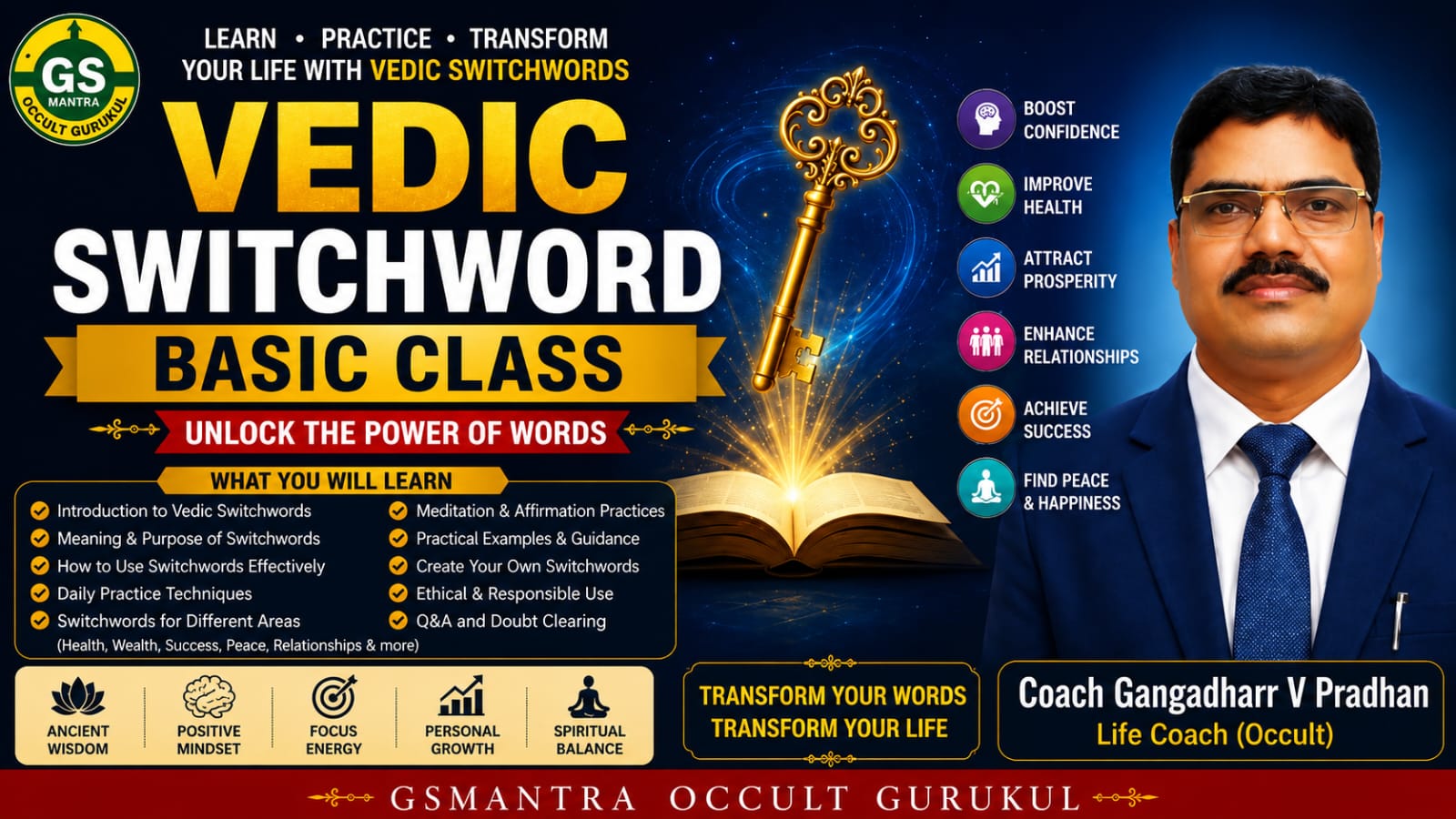 GS MANTRA OCCULT GURUKUL

LEARN • PRACTICE • TRANSFORM
YOUR LIFE WITH VEDIC SWITCHWORDS

VEDIC SWITCHWORD
BASIC CLASS
UNLOCK THE POWER OF WORDS

WHAT YOU WILL LEARN
Introduction to Vedic Switchwords
Meaning & Purpose of Switchwords
How to Use Switchwords Effectively
Daily Practice Techniques
Switchwords for Different Areas
(Health, Wealth, Success, Peace, Relationships & more)
Meditation & Affirmation Practices
Practical Examples & Guidance
Create Your Own Switchwords
Ethical & Responsible Use
Q&A and Doubt Clearing

ANCIENT WISDOM
POSITIVE MINDSET
FOCUS ENERGY
PERSONAL GROWTH
SPIRITUAL BALANCE

BOOST CONFIDENCE
IMPROVE HEALTH
ATTRACT PROSPERITY
ENHANCE RELATIONSHIPS
ACHIEVE SUCCESS
FIND PEACE & HAPPINESS

TRANSFORM YOUR WORDS
TRANSFORM YOUR LIFE

Coach Gangadharr V Pradhan
Life Coach (Occult)

GSMANTRA OCCULT GURUKUL